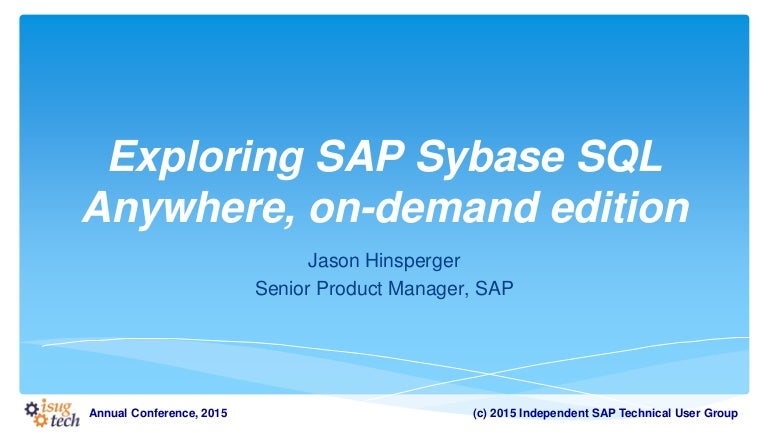 Exploring SAP Sybase SQL Anywhere, on-demand edition

Jason Hinsperger
Senior Product Manager, SAP

isug tech

Annual Conference, 2015

(c) 2015 Independent SAP Technical User Group